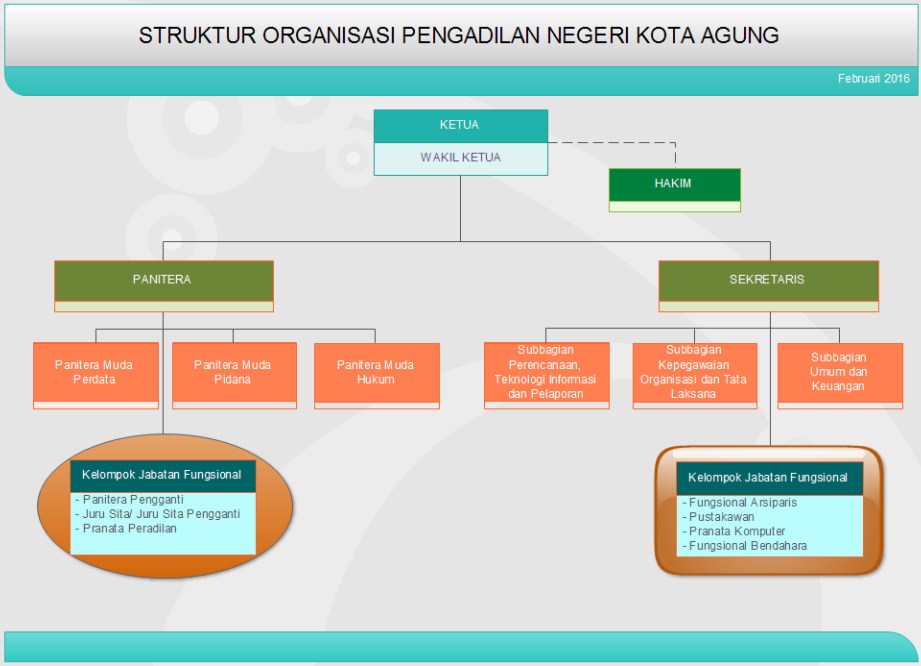 STRUKTUR ORGANISASI PENGADILAN NEGERI KOTA AGUNG

Februari 2016

KETUA

WAKIL KETUA

HAKIM

PANITERA

SEKRETARIS

Panitera Muda Perdata

Panitera Muda Pidana

Panitera Muda Hukum

Subbagian Perencanaan, Teknologi Informasi dan Pelaporan

Subbagian Kepegawaian Organisasi dan Tata Laksana

Subbagian Umum dan Keuangan

Kelompok Jabatan Fungsional

- Panitera Pengganti
- Juru Sita/ Juru Sita Pengganti
- Pranata Peradilan

Kelompok Jabatan Fungsional

- Fungsional Arsiparis
- Pustakawan
- Pranata Komputer
- Fungsional Bendahara